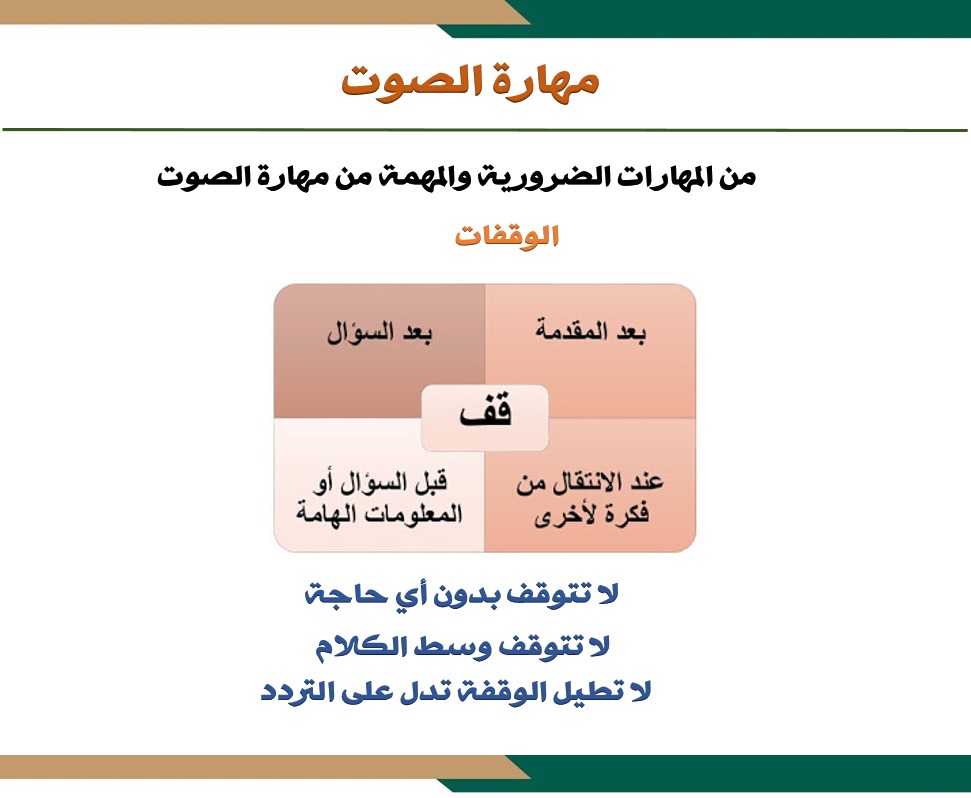 مهارة الصوت

من المهارات الضرورية والمهمة من مهارة الصوت

الوقفات

بعد المقدمة

بعد السؤال

قف

عند الانتقال من فكرة لأخرى

قبل السؤال أو المعلومات الهامة

لا تتوقف بدون أي حاجة

لا تتوقف وسط الكلام

لا تطيل الوقفة تدل على التردد